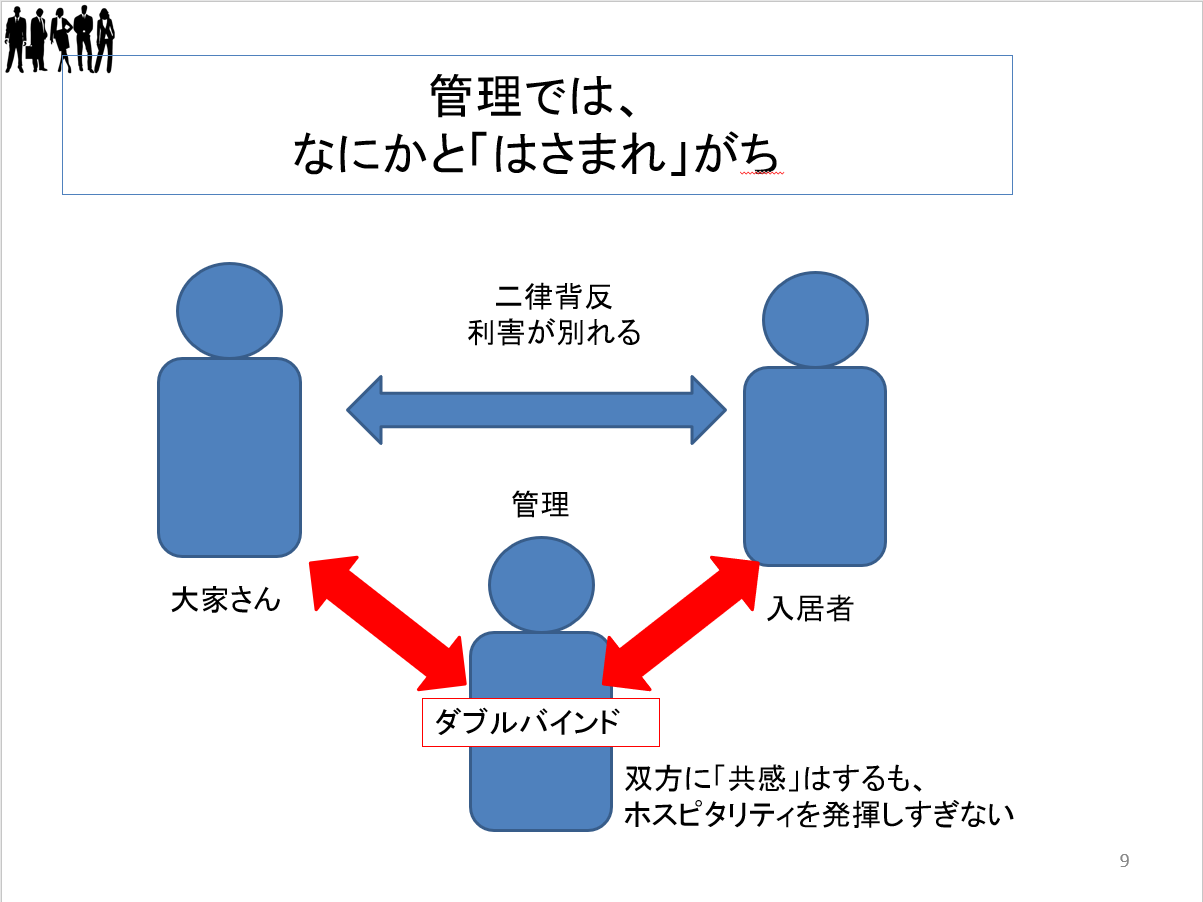 管理では、
なにかと「はさまれ」がち

二律背反
利害が別れる

管理

大家さん

入居者

ダブルバインド

双方に「共感」はするも、
ホスピタリティを発揮しすぎない

9